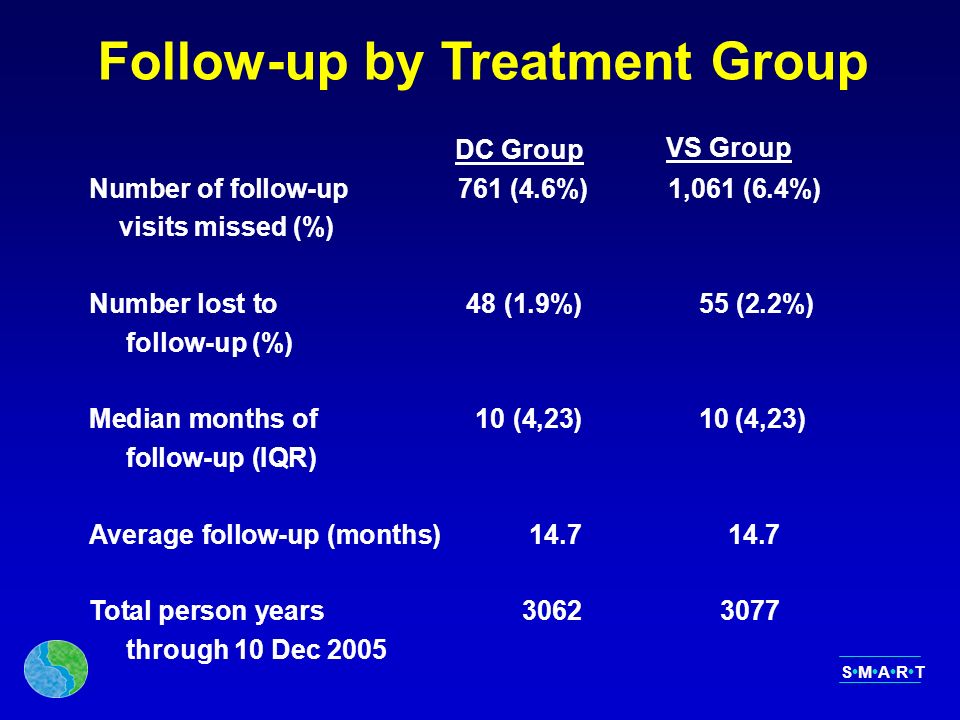 Follow-up by Treatment Group

| | DC Group | VS Group |
|---|---|---|
| Number of follow-up visits missed (%) | 761 (4.6%) | 1,061 (6.4%) |
| Number lost to follow-up (%) | 48 (1.9%) | 55 (2.2%) |
| Median months of follow-up (IQR) | 10 (4,23) | 10 (4,23) |
| Average follow-up (months) | 14.7 | 14.7 |
| Total person years through 10 Dec 2005 | 3062 | 3077 |

S•M•A•R•T